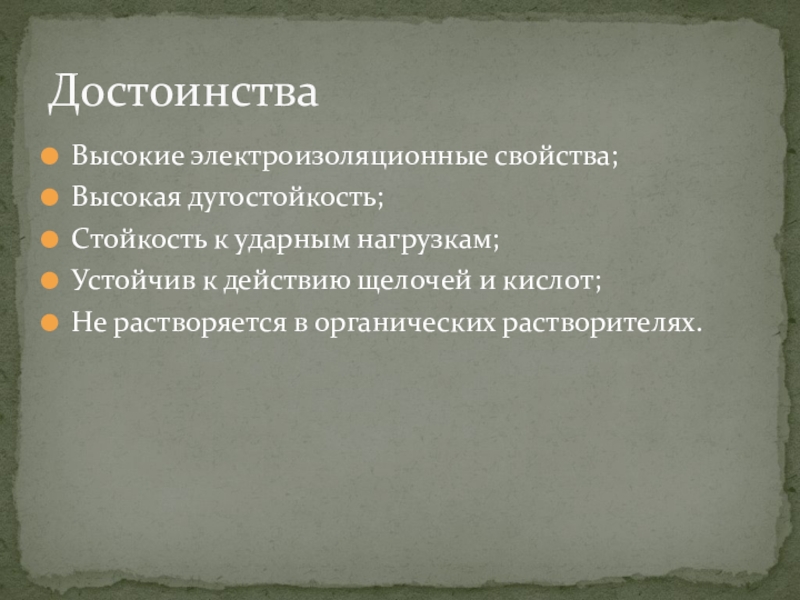 Достоинства

Высокие электроизоляционные свойства;
Высокая дугостойкость;
Стойкость к ударным нагрузкам;
Устойчив к действию щелочей и кислот;
Не растворяется в органических растворителях.